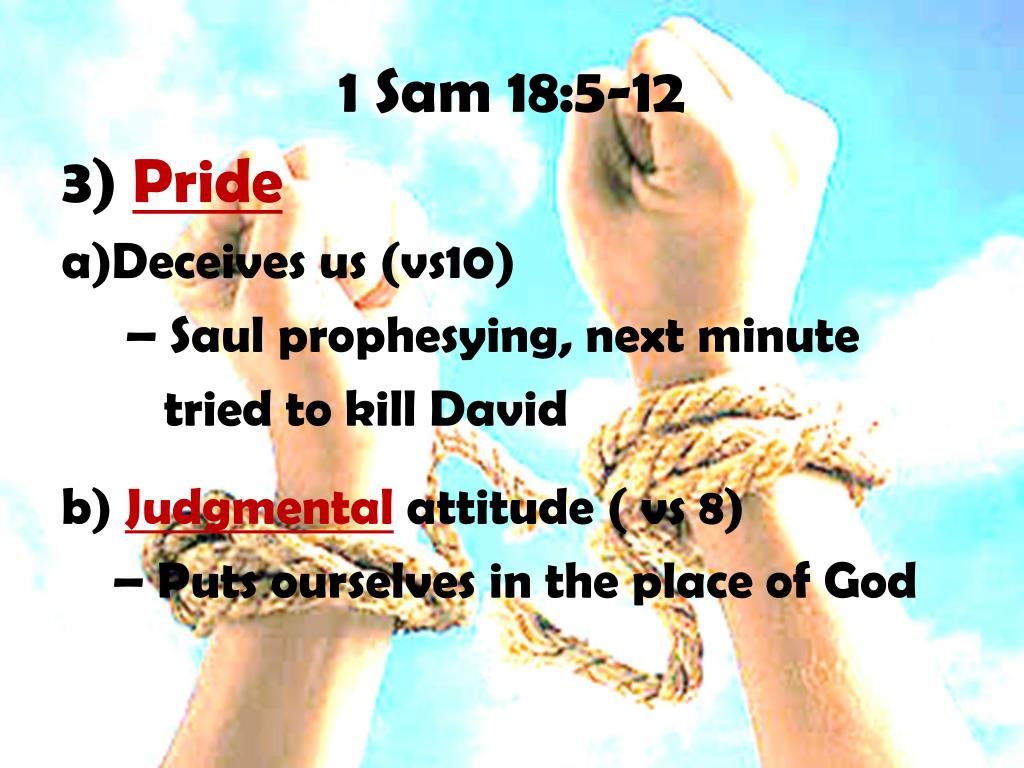 1 Sam 18:5-12

3) Pride

a)Deceives us (vs10)

– Saul prophesying, next minute tried to kill David

b) Judgmental attitude ( vs 8)

– Puts ourselves in the place of God